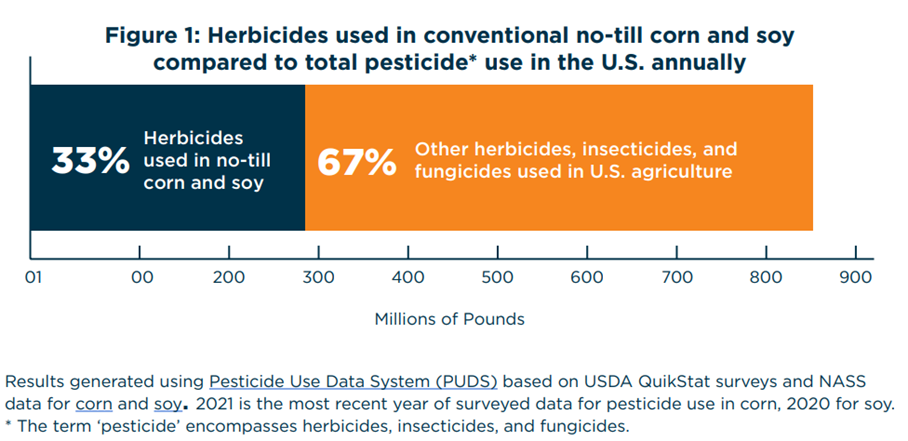 Figure 1: Herbicides used in conventional no-till corn and soy compared to total pesticide* use in the U.S. annually

33% Herbicides used in no-till corn and soy

67% Other herbicides, insecticides, and fungicides used in U.S. agriculture

01 00 200 300 400 500 600 700 800 900

Millions of Pounds

Results generated using Pesticide Use Data System (PUDS) based on USDA QuikStat surveys and NASS data for corn and soy. 2021 is the most recent year of surveyed data for pesticide use in corn, 2020 for soy.
* The term 'pesticide' encompasses herbicides, insecticides, and fungicides.